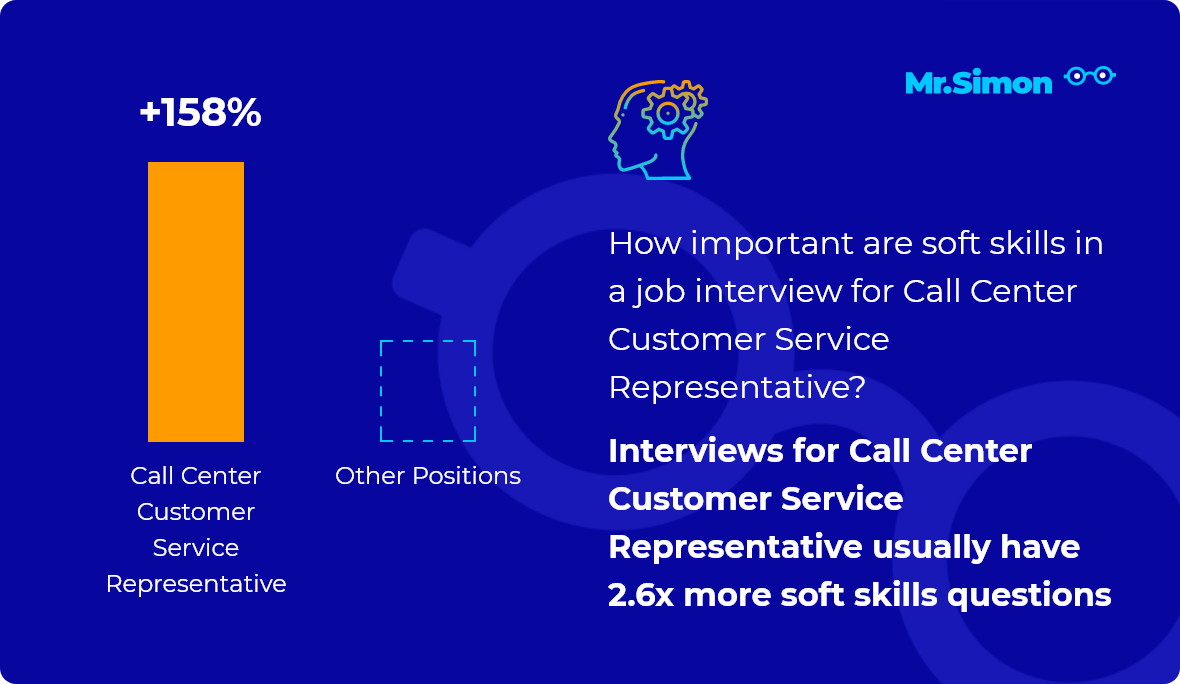 +158%

Call Center Customer Service Representative

Other Positions

Mr.Simon

How important are soft skills in a job interview for Call Center Customer Service Representative?

Interviews for Call Center Customer Service Representative usually have 2.6x more soft skills questions